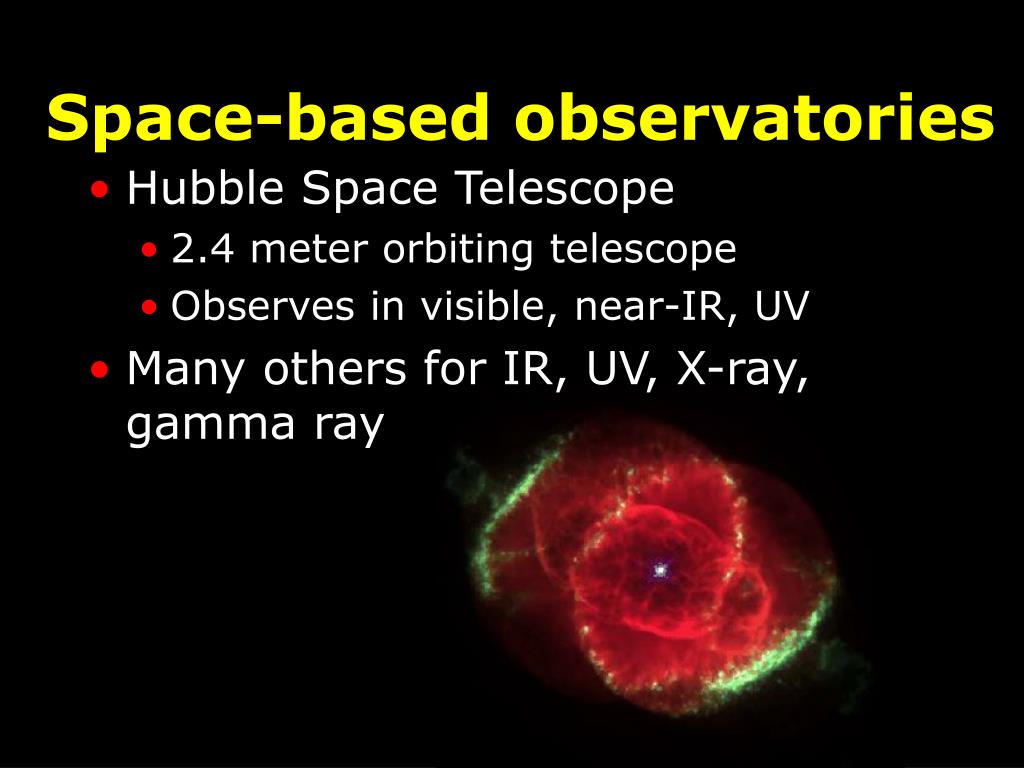 Space-based observatories

• Hubble Space Telescope
• 2.4 meter orbiting telescope
• Observes in visible, near-IR, UV
• Many others for IR, UV, X-ray, gamma ray